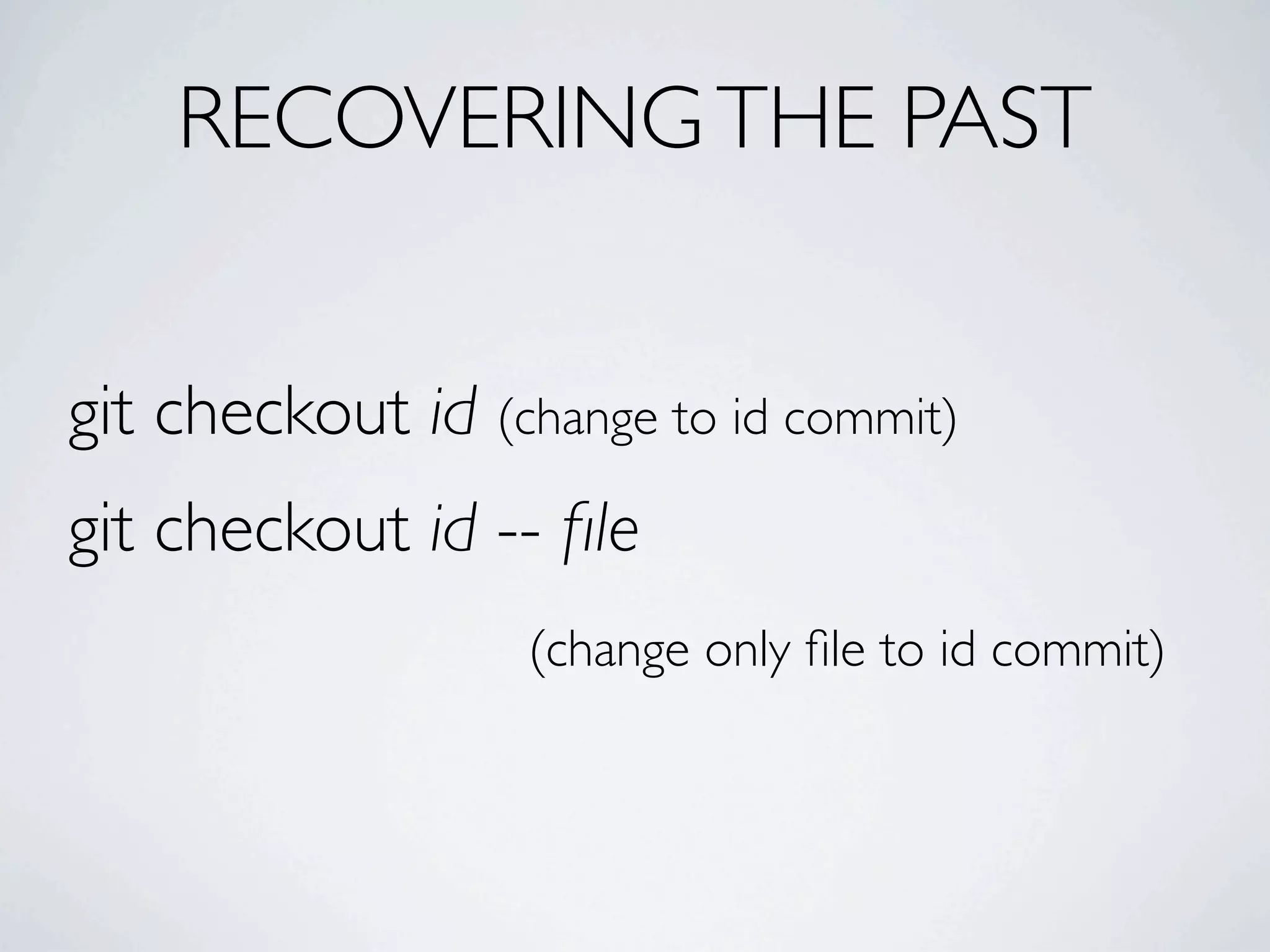 RECOVERING THE PAST

git checkout id (change to id commit)

git checkout id -- file

(change only file to id commit)